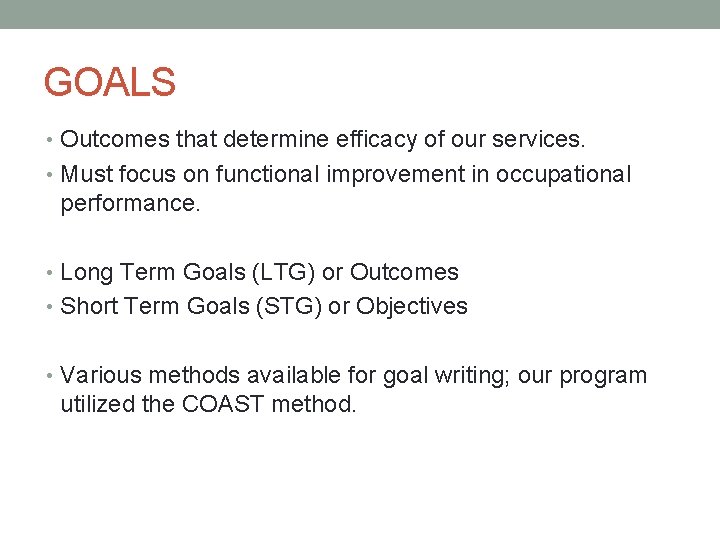 GOALS

• Outcomes that determine efficacy of our services.
• Must focus on functional improvement in occupational performance.

• Long Term Goals (LTG) or Outcomes
• Short Term Goals (STG) or Objectives

• Various methods available for goal writing; our program utilized the COAST method.